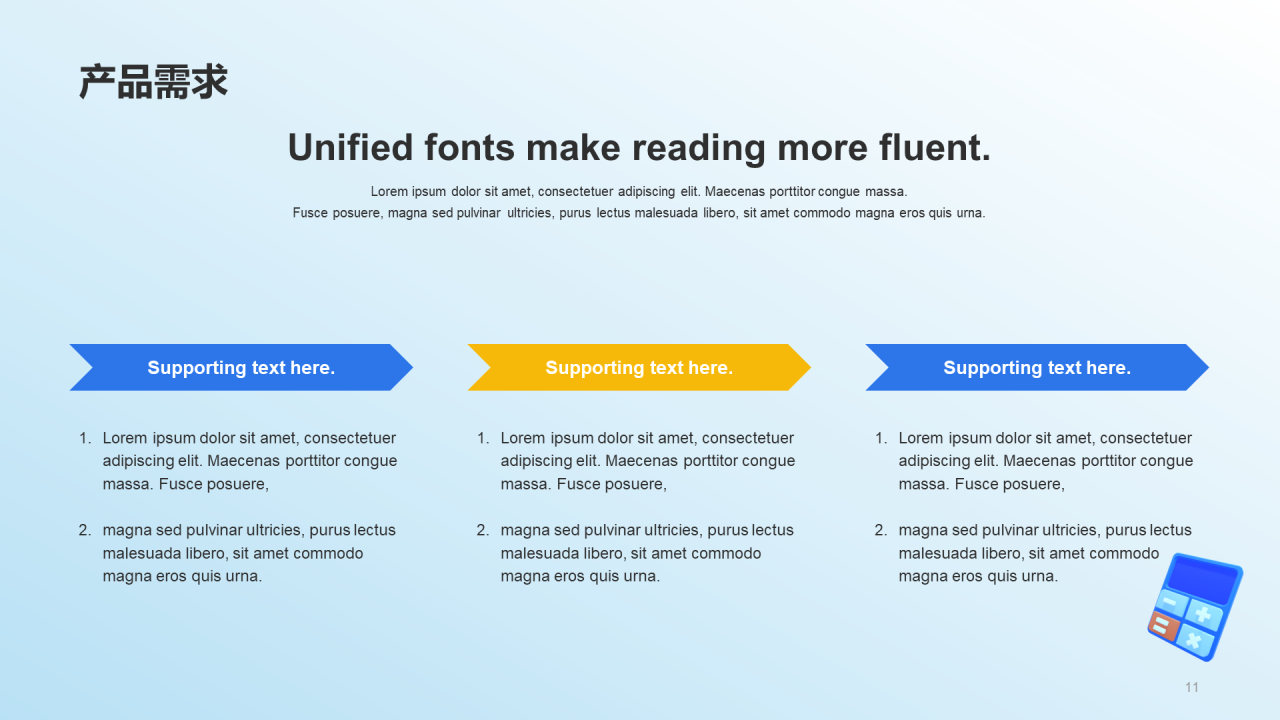 产品需求

Unified fonts make reading more fluent.

Lorem ipsum dolor sit amet, consectetuer adipiscing elit. Maecenas porttitor congue massa.
Fusce posuere, magna sed pulvinar ultricies, purus lectus malesuada libero, sit amet commodo magna eros quis urna.

Supporting text here.

1. Lorem ipsum dolor sit amet, consectetuer adipiscing elit. Maecenas porttitor congue massa. Fusce posuere,

2. magna sed pulvinar ultricies, purus lectus malesuada libero, sit amet commodo magna eros quis urna.

Supporting text here.

1. Lorem ipsum dolor sit amet, consectetuer adipiscing elit. Maecenas porttitor congue massa. Fusce posuere,

2. magna sed pulvinar ultricies, purus lectus malesuada libero, sit amet commodo magna eros quis urna.

Supporting text here.

1. Lorem ipsum dolor sit amet, consectetuer adipiscing elit. Maecenas porttitor congue massa. Fusce posuere,

2. magna sed pulvinar ultricies, purus lectus malesuada libero, sit amet commodo magna eros quis urna.

11